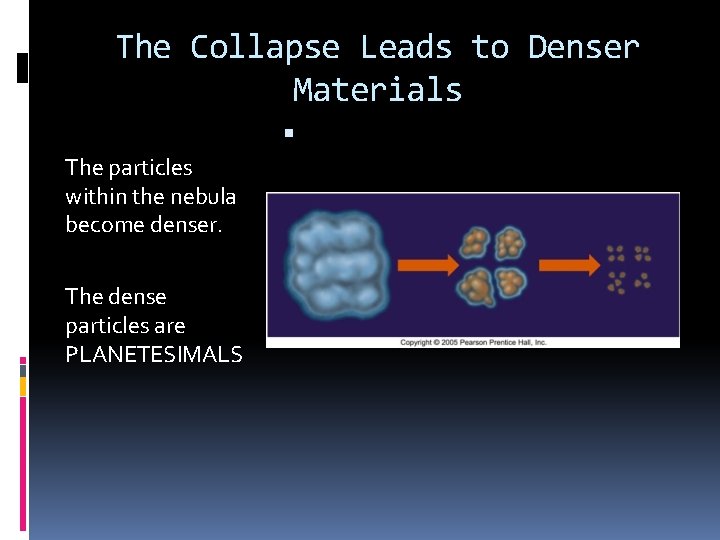 The Collapse Leads to Denser Materials

The particles within the nebula become denser.

The dense particles are PLANETESIMALS

Copyright © 2005 Pearson Prentice Hall, Inc.